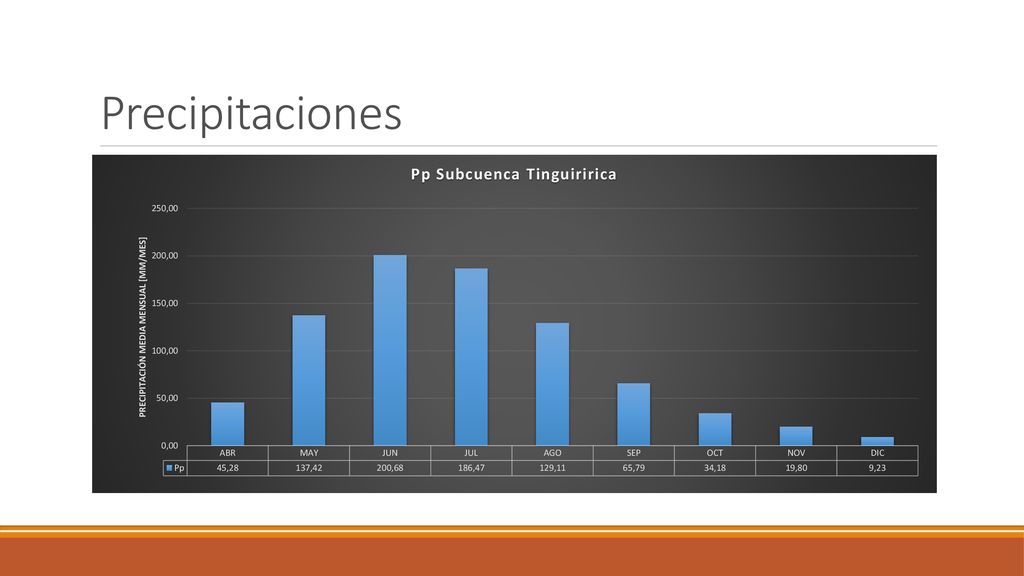 Precipitaciones

Pp Subcuenca Tinguiririca

PRECIPITACIÓN MEDIA MENSUAL [MM/MES]

250,00
200,00
150,00
100,00
50,00
0,00

| | ABR | MAY | JUN | JUL | AGO | SEP | OCT | NOV | DIC |
|---|---|---|---|---|---|---|---|---|---|
| Pp | 45,28 | 137,42 | 200,68 | 186,47 | 129,11 | 65,79 | 34,18 | 19,80 | 9,23 |